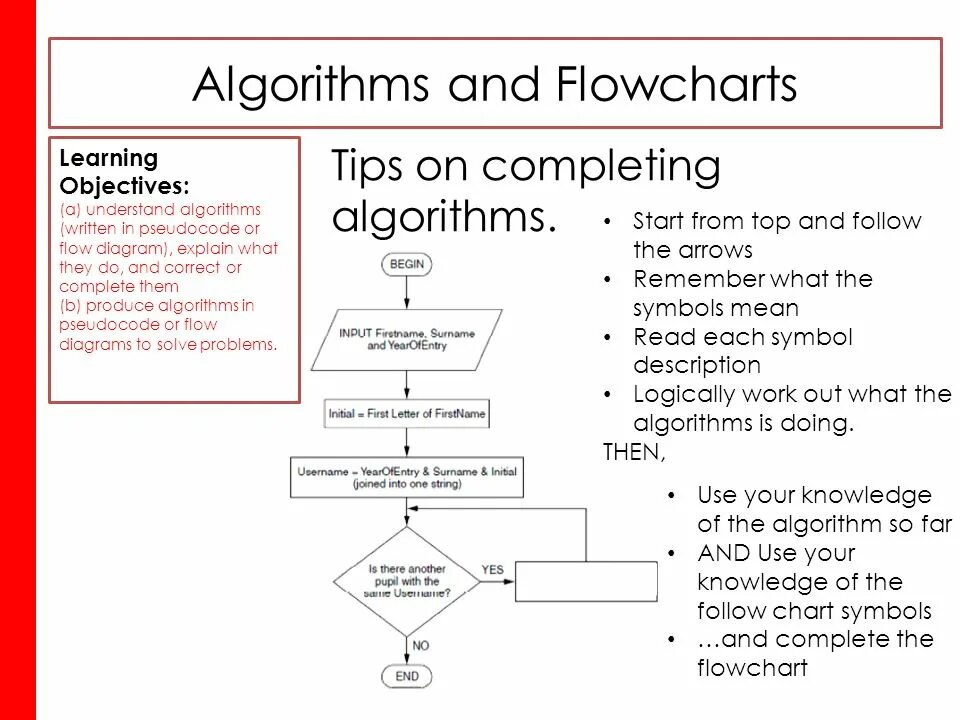 Algorithms and Flowcharts

Learning Objectives:
(a) understand algorithms (written in pseudocode or flow diagram), explain what they do, and correct or complete them
(b) produce algorithms in pseudocode or flow diagrams to solve problems.

Tips on completing algorithms.

BEGIN

INPUT Firstname, Surname and YearOfEntry

Initial = First Letter of FirstName

Username = YearOfEntry & Surname & Initial (joined into one string)

Is there another pupil with the same Username?

YES

NO

END

• Start from top and follow the arrows
• Remember what the symbols mean
• Read each symbol description
• Logically work out what the algorithms is doing.

THEN,

• Use your knowledge of the algorithm so far
• AND Use your knowledge of the follow chart symbols
• …and complete the flowchart